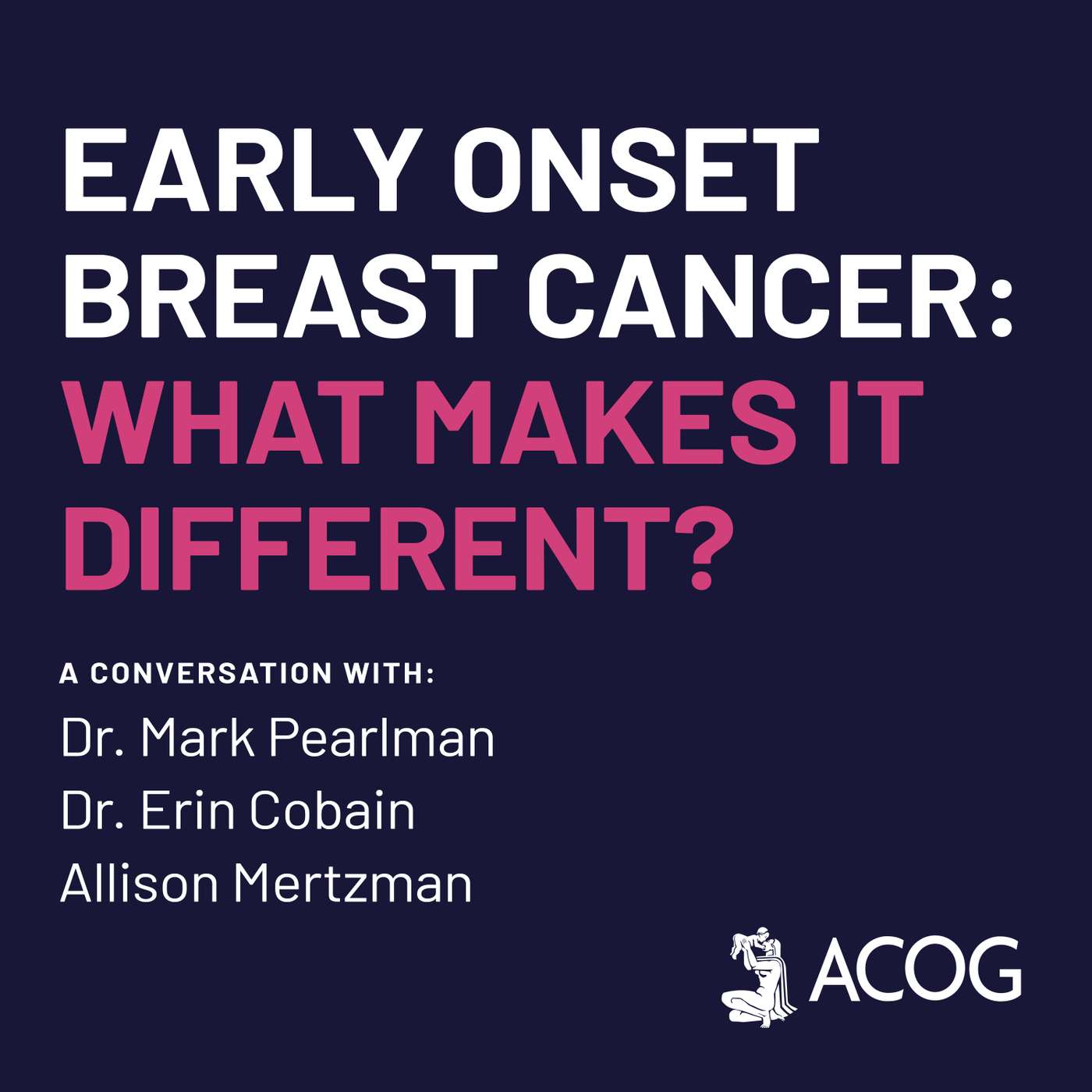 EARLY ONSET BREAST CANCER: WHAT MAKES IT DIFFERENT?

A CONVERSATION WITH:

Dr. Mark Pearlman
Dr. Erin Cobain
Allison Mertzman

ACOG